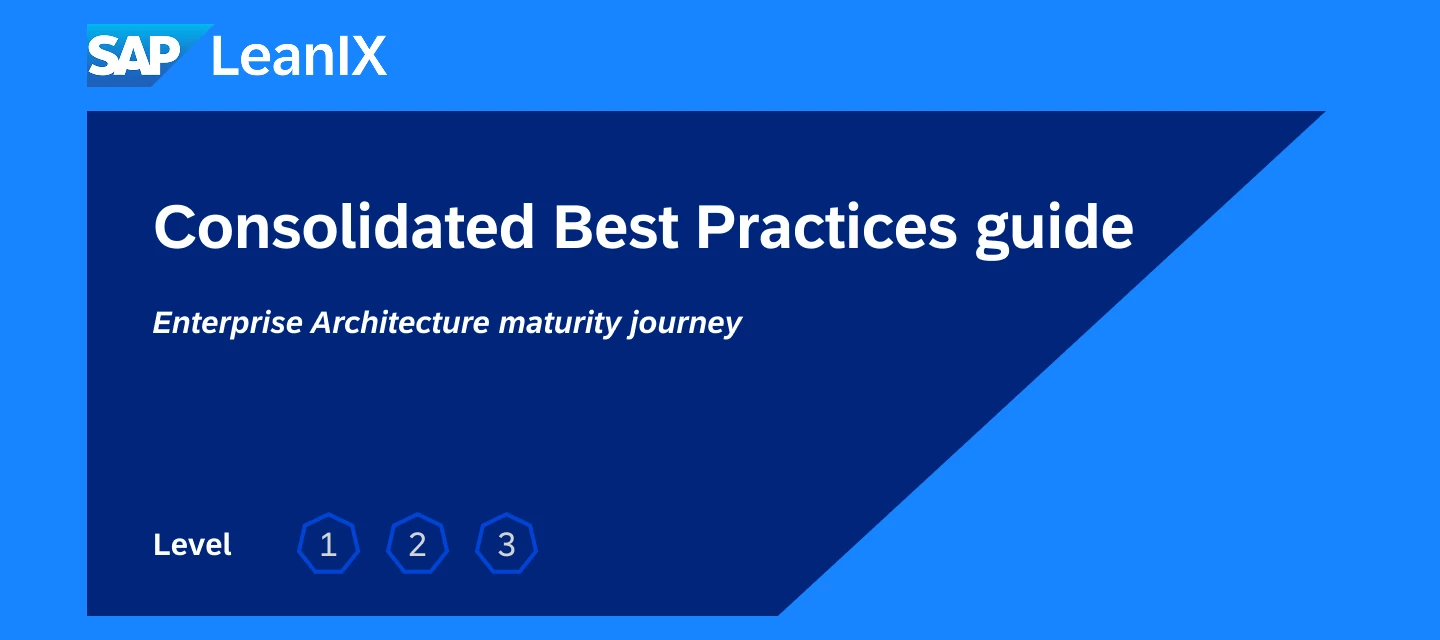 SAP LeanIX

Consolidated Best Practices guide

Enterprise Architecture maturity journey

Level 1 2 3